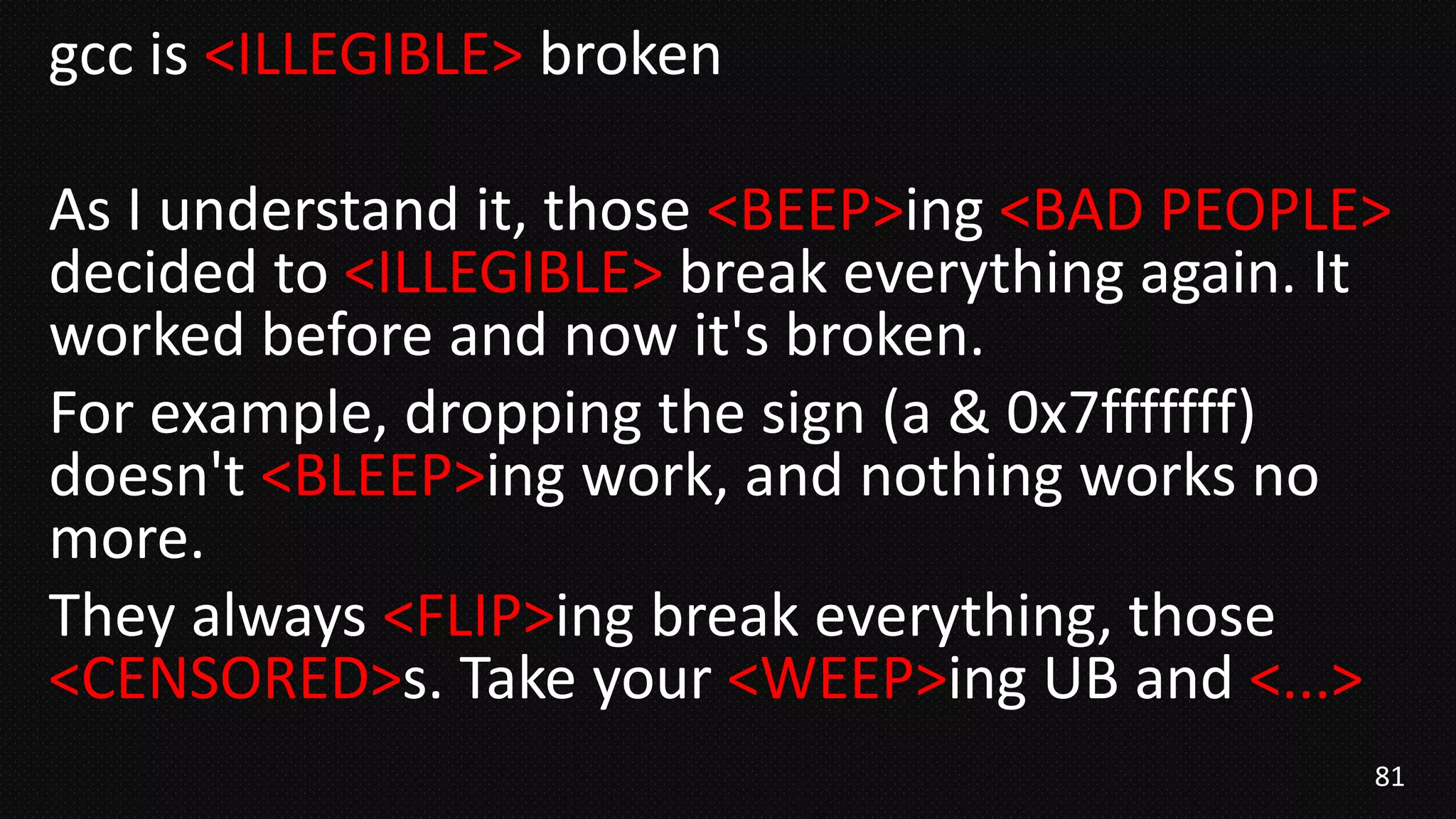 gcc is <ILLEGIBLE> broken

As I understand it, those <BEEP>ing <BAD PEOPLE> decided to <ILLEGIBLE> break everything again. It worked before and now it's broken.

For example, dropping the sign (a & 0x7fffffff) doesn't <BLEEP>ing work, and nothing works no more.

They always <FLIP>ing break everything, those <CENSORED>s. Take your <WEEP>ing UB and <...>

81